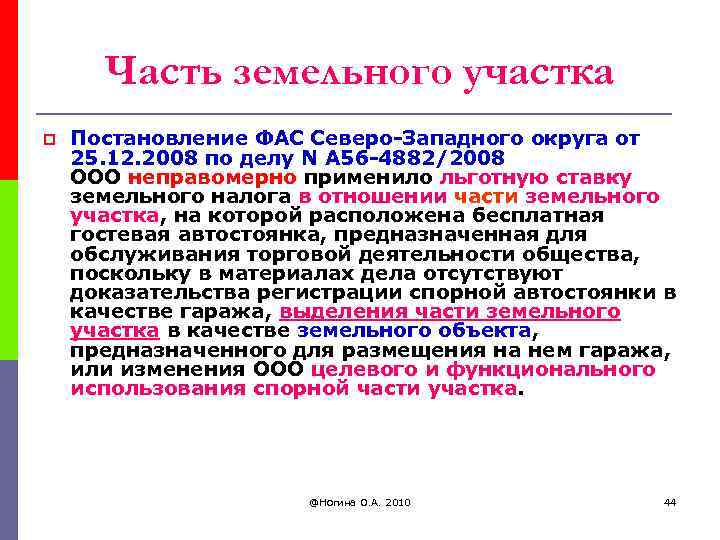 Часть земельного участка

Постановление ФАС Северо-Западного округа от 25.12.2008 по делу N А56-4882/2008
ООО неправомерно применило льготную ставку земельного налога в отношении части земельного участка, на которой расположена бесплатная гостевая автостоянка, предназначенная для обслуживания торговой деятельности общества, поскольку в материалах дела отсутствуют доказательства регистрации спорной автостоянки в качестве гаража, выделения части земельного участка в качестве земельного объекта, предназначенного для размещения на нем гаража, или изменения ООО целевого и функционального использования спорной части участка.

@Ногина О.А. 2010

44